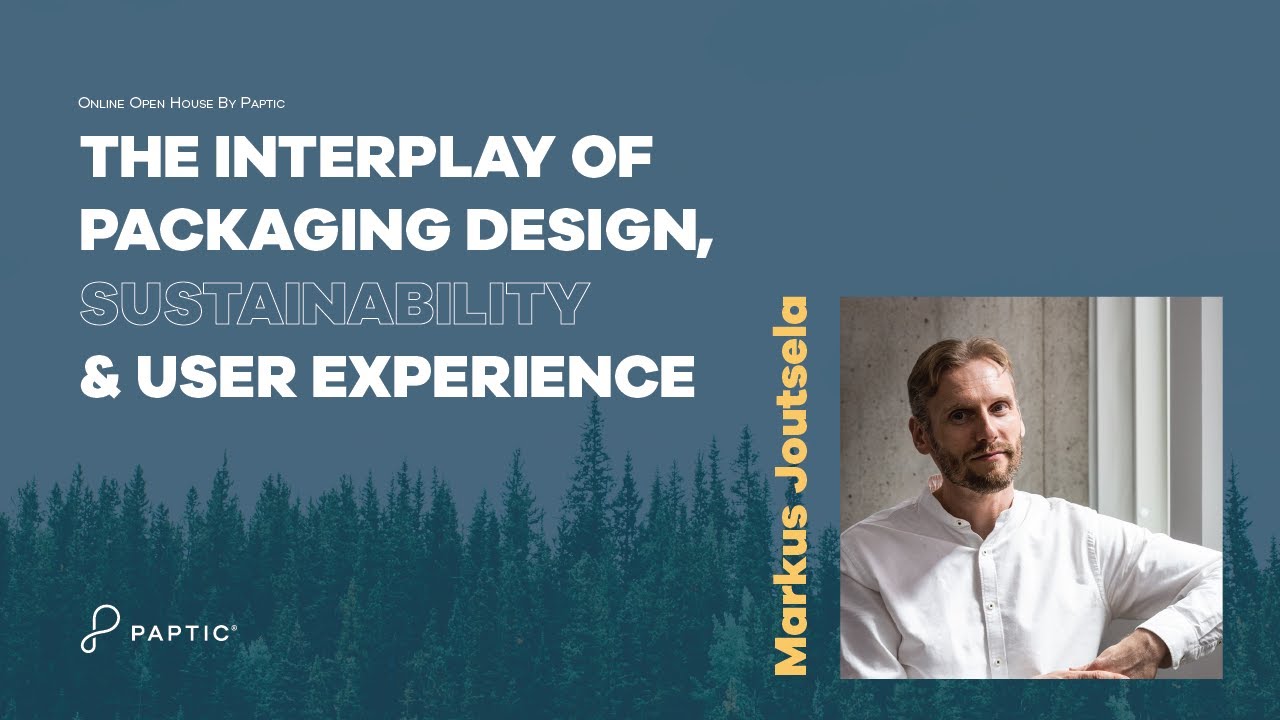 Online Open House By Paptic

THE INTERPLAY OF PACKAGING DESIGN, SUSTAINABILITY & USER EXPERIENCE

Markus Joutsela

PAPTIC®